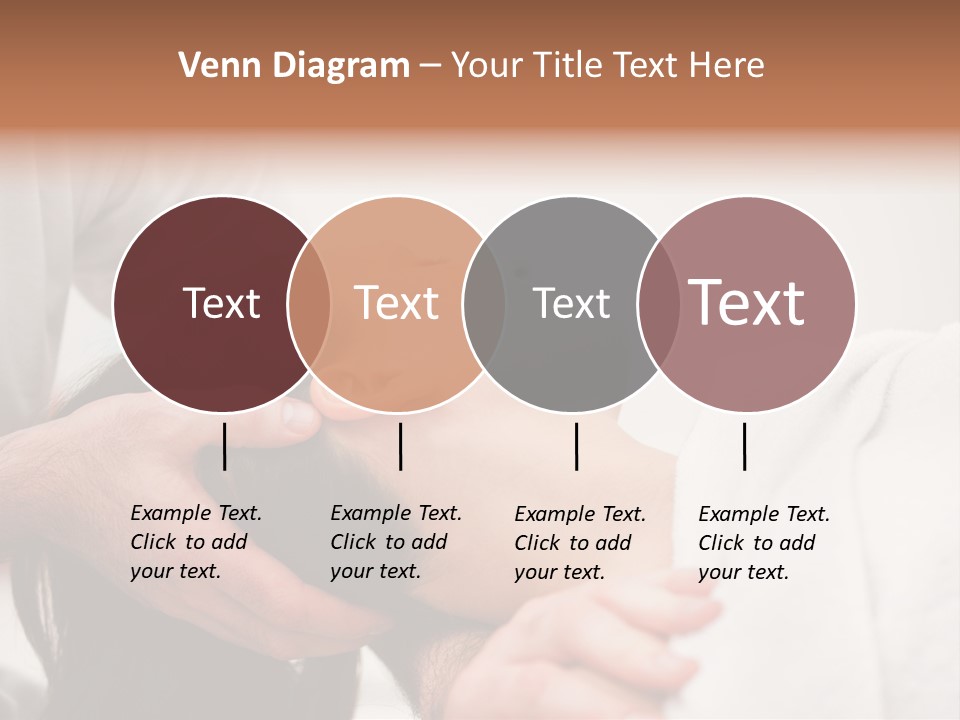 Venn Diagram – Your Title Text Here

Text

Text

Text

Text

Example Text. Click to add your text.

Example Text. Click to add your text.

Example Text. Click to add your text.

Example Text. Click to add your text.